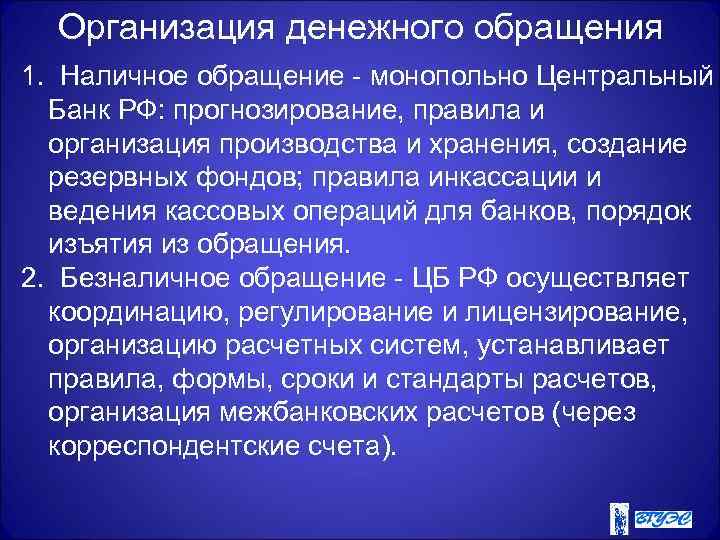 Организация денежного обращения

1. Наличное обращение - монопольно Центральный Банк РФ: прогнозирование, правила и организация производства и хранения, создание резервных фондов; правила инкассации и ведения кассовых операций для банков, порядок изъятия из обращения.

2. Безналичное обращение - ЦБ РФ осуществляет координацию, регулирование и лицензирование, организацию расчетных систем, устанавливает правила, формы, сроки и стандарты расчетов, организация межбанковских расчетов (через корреспондентские счета).

ВГУЭС